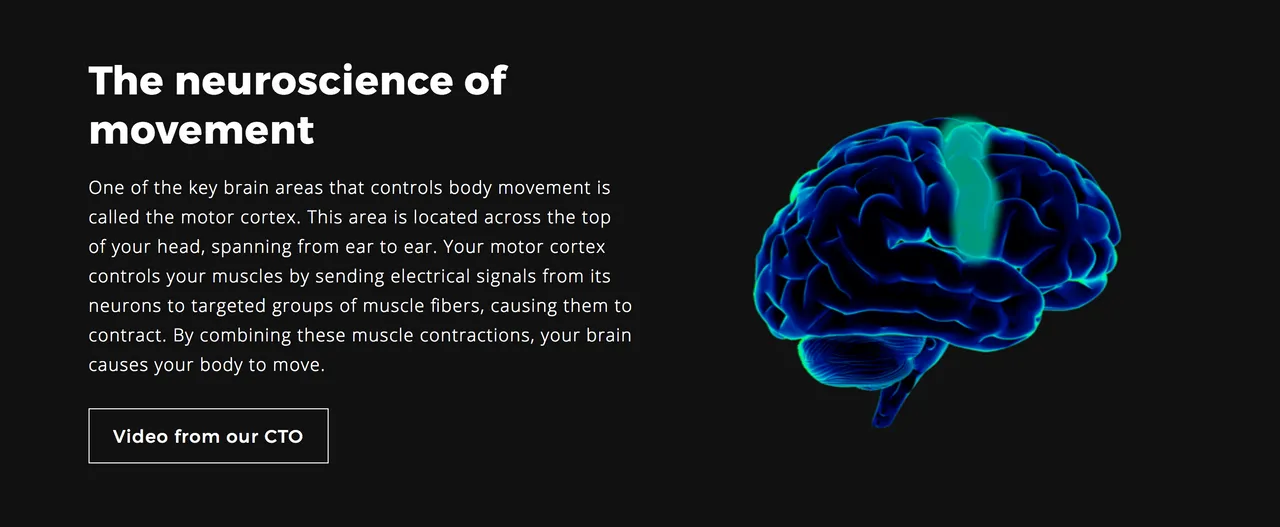 The neuroscience of movement

One of the key brain areas that controls body movement is called the motor cortex. This area is located across the top of your head, spanning from ear to ear. Your motor cortex controls your muscles by sending electrical signals from its neurons to targeted groups of muscle fibers, causing them to contract. By combining these muscle contractions, your brain causes your body to move.

Video from our CTO